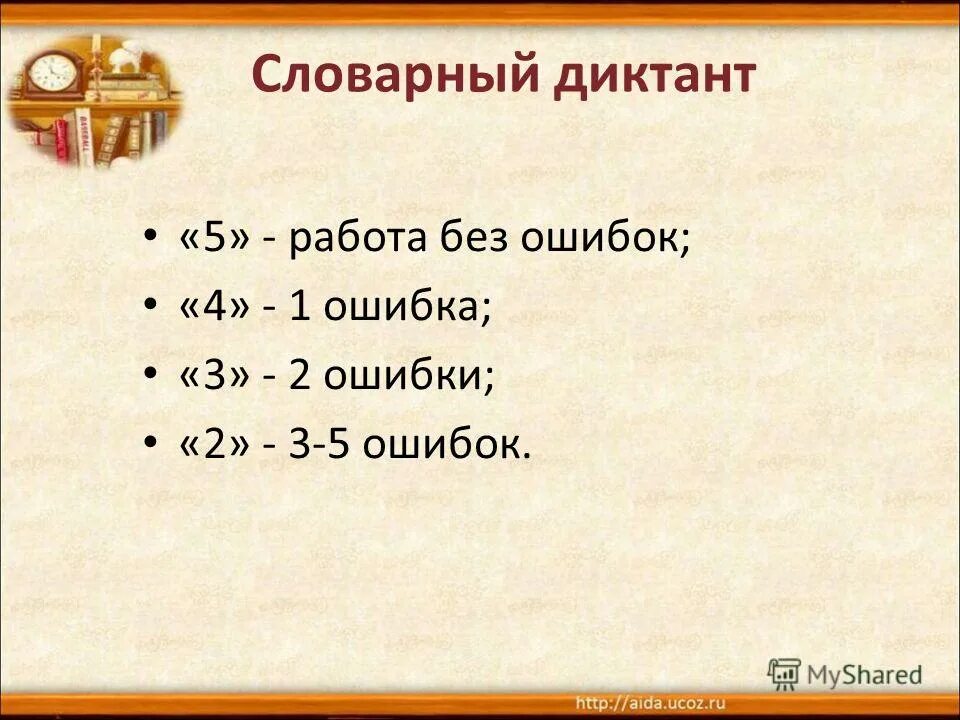 Словарный диктант

• «5» - работа без ошибок;
• «4» - 1 ошибка;
• «3» - 2 ошибки;
• «2» - 3-5 ошибок.

MyShared

http://aida.ucoz.ru